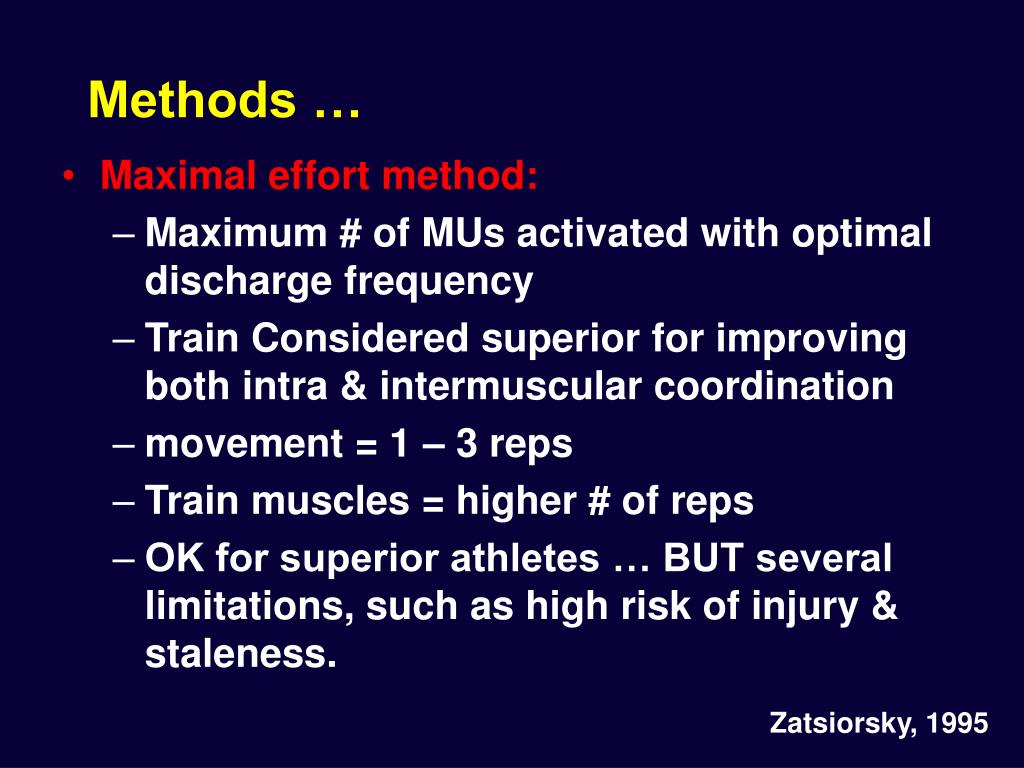 Methods …

• Maximal effort method:
– Maximum # of MUs activated with optimal discharge frequency
– Train Considered superior for improving both intra & intermuscular coordination
– movement = 1 – 3 reps
– Train muscles = higher # of reps
– OK for superior athletes … BUT several limitations, such as high risk of injury & staleness.

Zatsiorsky, 1995